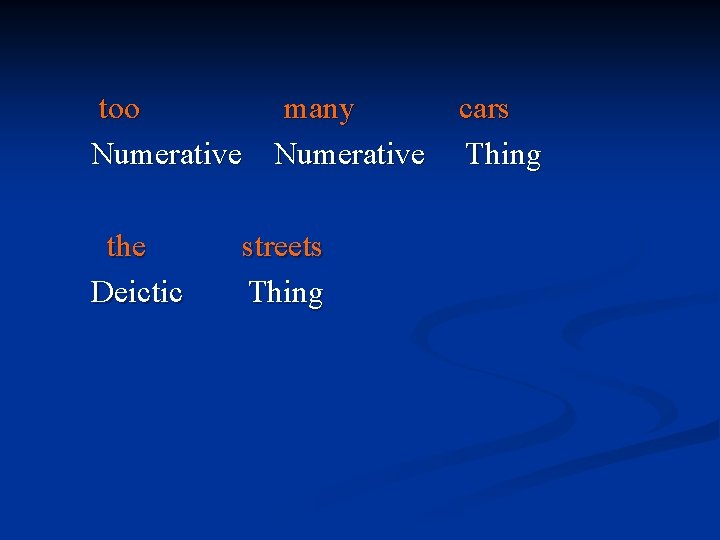 too many cars
Numerative Numerative Thing

the streets
Deictic Thing